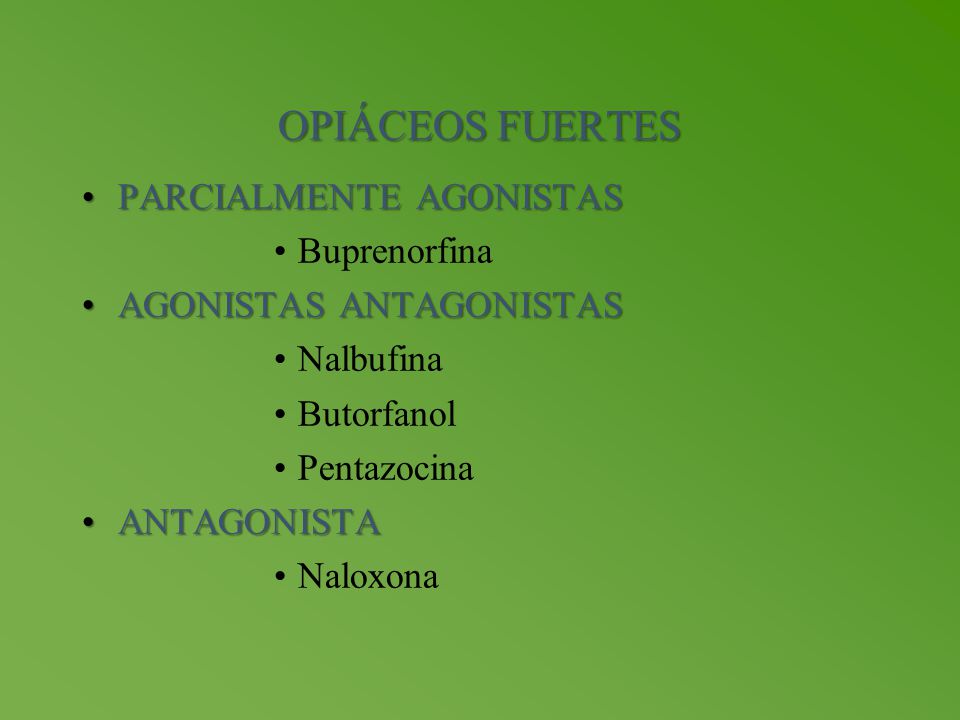 OPIÁCEOS FUERTES

• PARCIALMENTE AGONISTAS
• Buprenorfina
• AGONISTAS ANTAGONISTAS
• Nalbufina
• Butorfanol
• Pentazocina
• ANTAGONISTA
• Naloxona